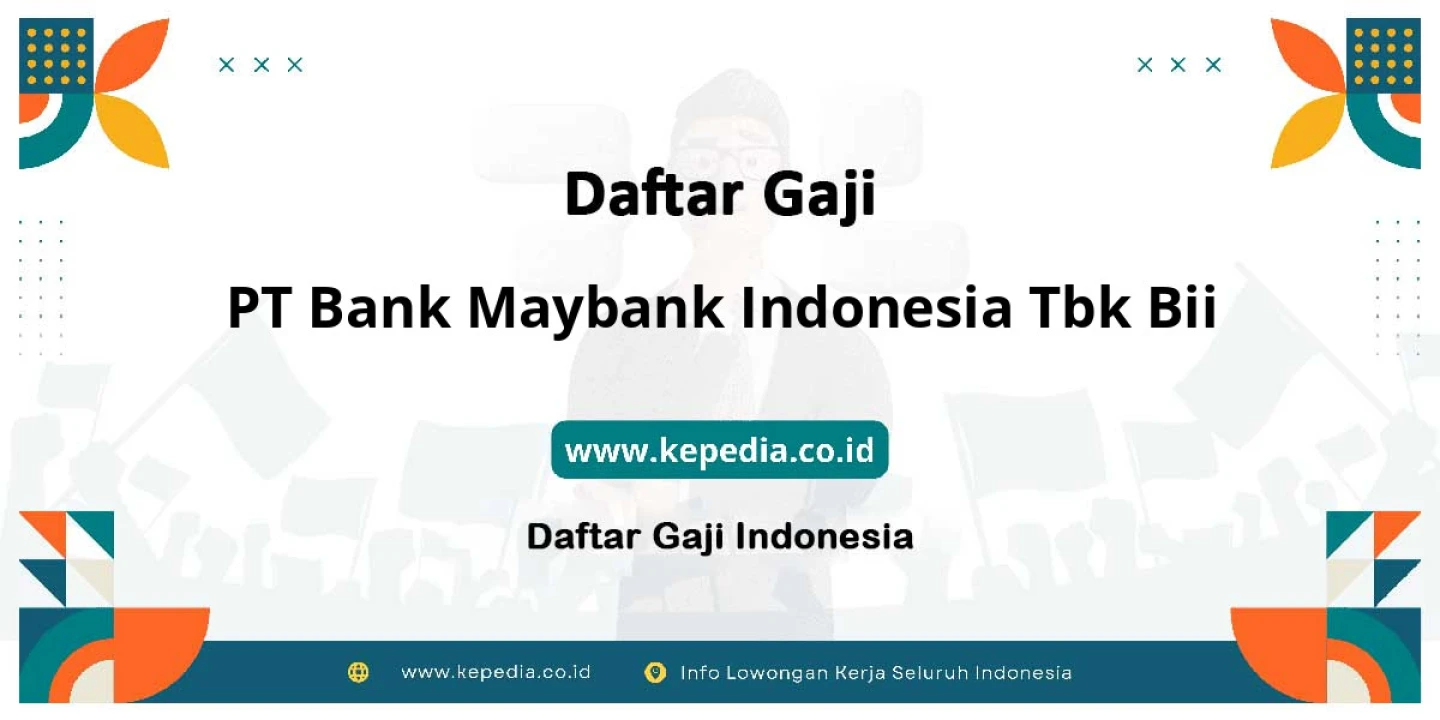 Daftar Gaji

PT Bank Maybank Indonesia Tbk Bii

www.kepedia.co.id

Daftar Gaji Indonesia

www.kepedia.co.id Info Lowongan Kerja Seluruh Indonesia